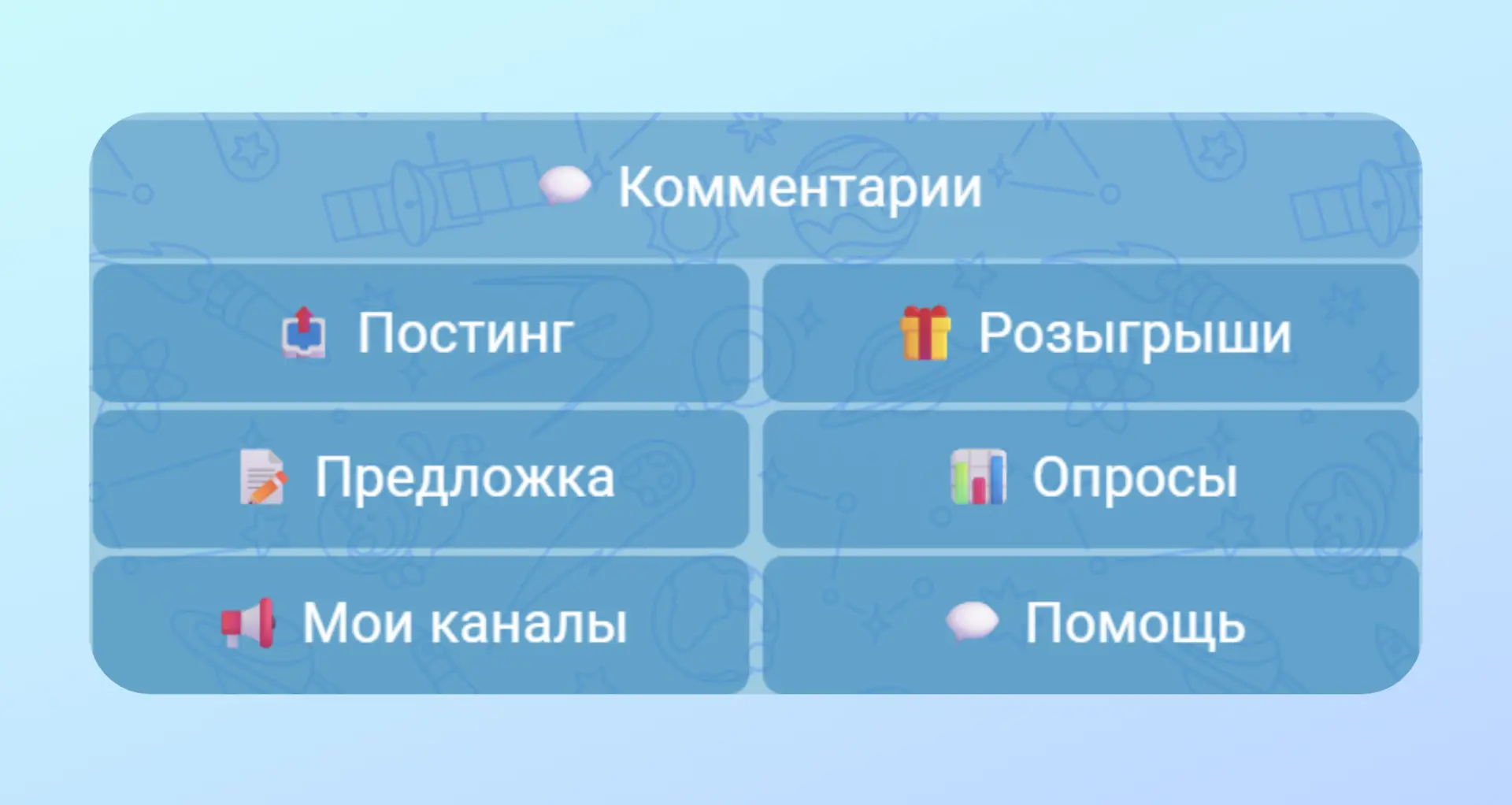 Комментарии

Постинг

Розыгрыши

Предложка

Опросы

Мои каналы

Помощь